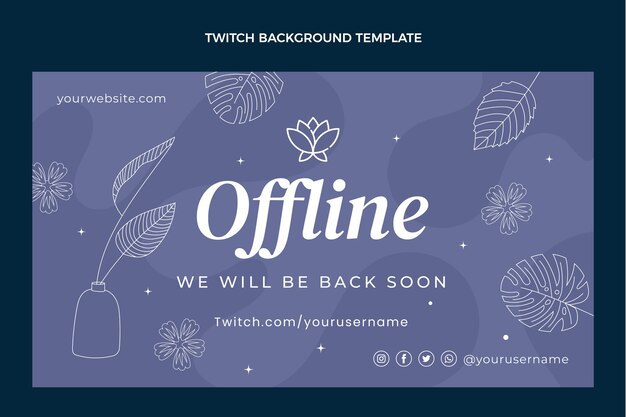 TWITCH BACKGROUND TEMPLATE

yourwebsite.com

Offline

WE WILL BE BACK SOON

Twitch.com/yourusername

@yourusername